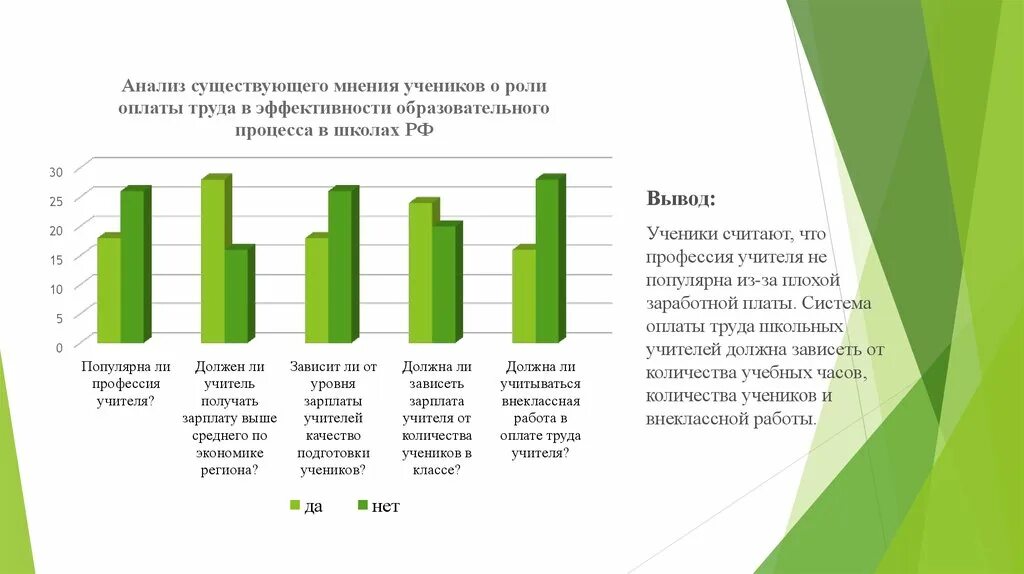 Анализ существующего мнения учеников о роли оплаты труда в эффективности образовательного процесса в школах РФ

30
25
20
15
10
5
0

Популярна ли профессия учителя?

Должен ли учитель получать зарплату выше среднего по экономике региона?

Зависит ли от уровня зарплаты учителей качество подготовки учеников?

Должна ли зависеть зарплата учителя от количества учеников в классе?

Должна ли учитываться внеклассная работа в оплате труда учителя?

да нет

Вывод:

Ученики считают, что профессия учителя не популярна из-за плохой заработной платы. Система оплаты труда школьных учителей должна зависеть от количества учебных часов, количества учеников и внеклассной работы.